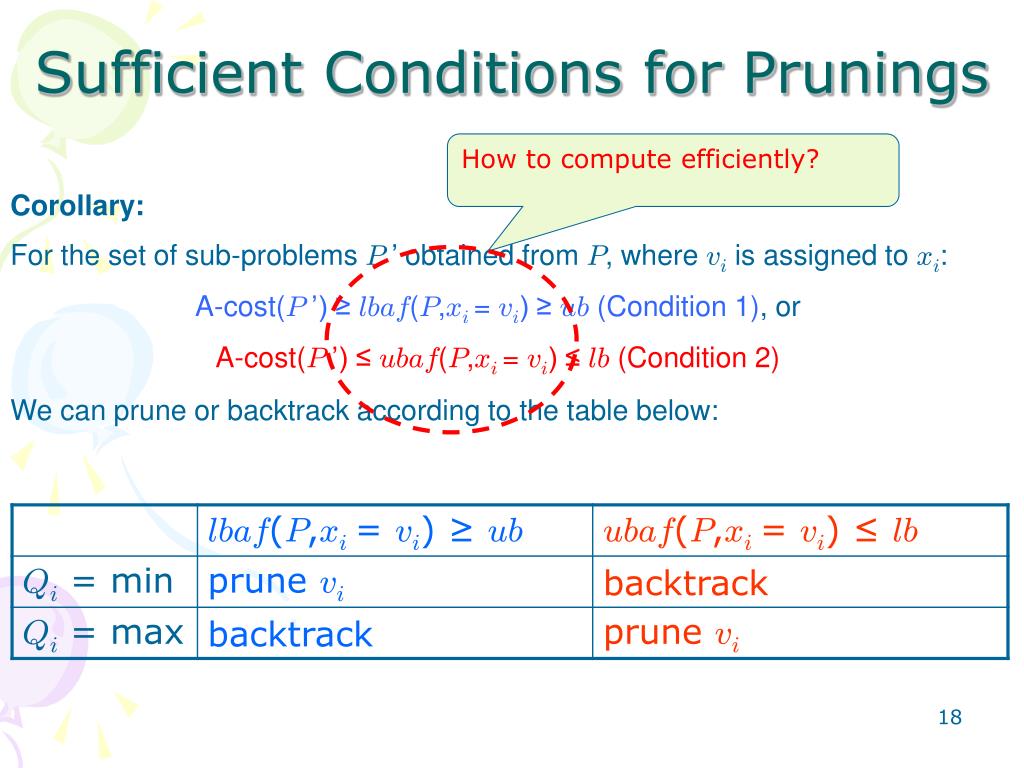 Sufficient Conditions for Prunings

How to compute efficiently?

Corollary:

For the set of sub-problems $P'$ obtained from $P$, where $v_i$ is assigned to $x_i$:

A-cost($P'$) ≥ $lbaf(P, x_i = v_i)$ ≥ $ub$ (Condition 1), or

A-cost($P'$) ≤ $ubaf(P, x_i = v_i)$ ≤ $lb$ (Condition 2)

We can prune or backtrack according to the table below:

| | $lbaf(P, x_i = v_i) \geq ub$ | $ubaf(P, x_i = v_i) \leq lb$ |
|---|---|---|
| $Q_i$ = min | prune $v_i$ | backtrack |
| $Q_i$ = max | backtrack | prune $v_i$ |

18